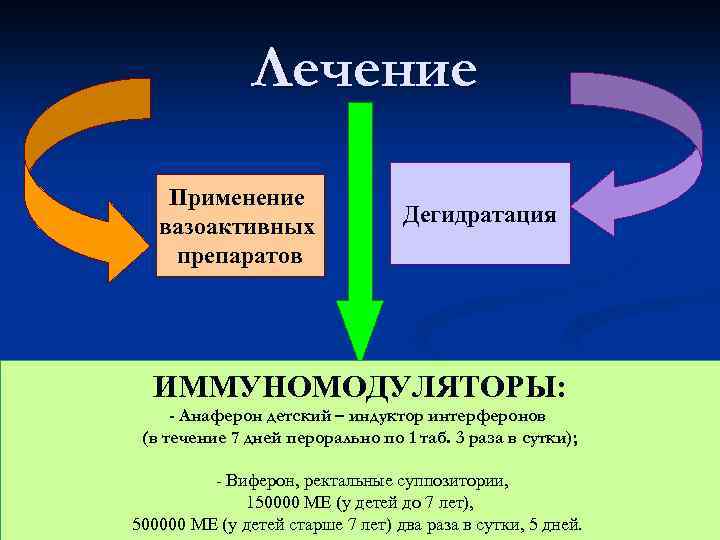 Лечение

Применение вазоактивных препаратов

Дегидратация

ИММУНОМОДУЛЯТОРЫ:
- Анаферон детский – индуктор интерферонов
(в течение 7 дней перорально по 1 таб. 3 раза в сутки);

- Виферон, ректальные суппозитории,
150000 МЕ (у детей до 7 лет),
500000 МЕ (у детей старше 7 лет) два раза в сутки, 5 дней.